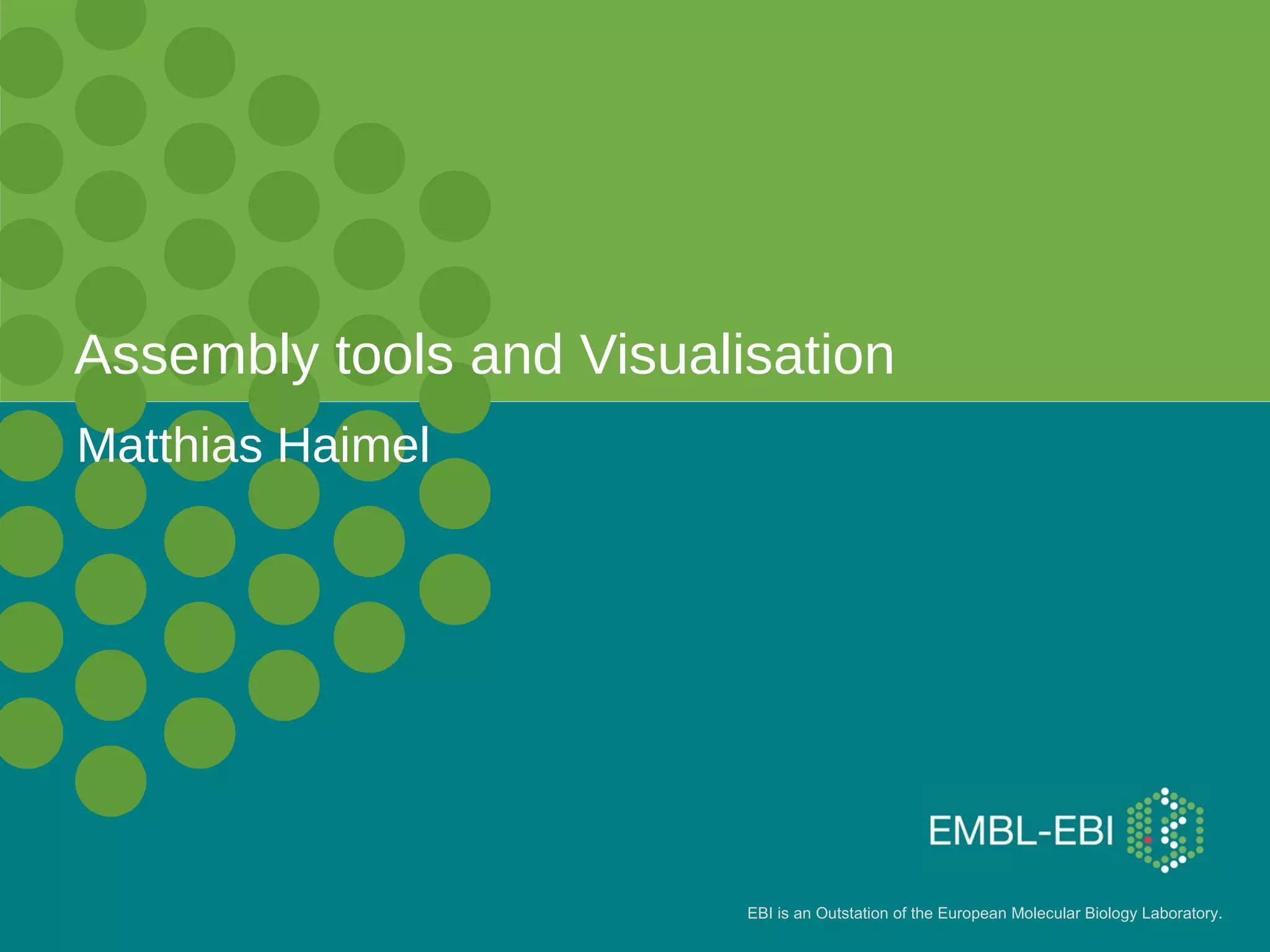 Assembly tools and Visualisation

Matthias Haimel

EMBL-EBI

EBI is an Outstation of the European Molecular Biology Laboratory.